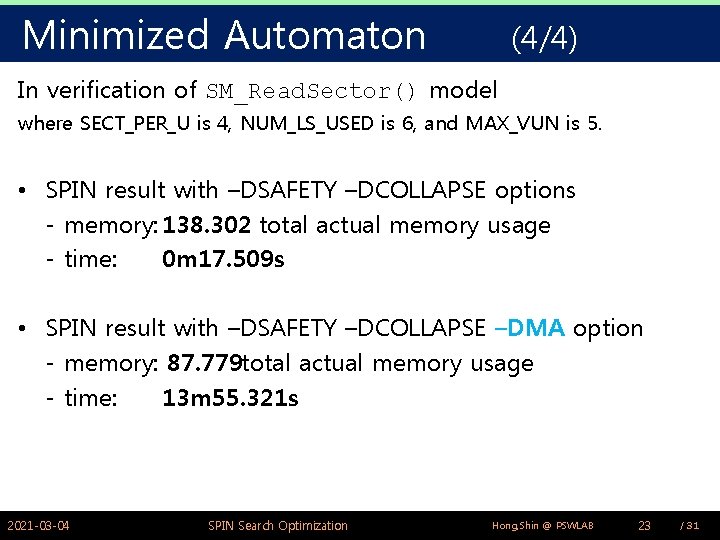 Minimized Automaton (4/4)

In verification of SM_ReadSector() model
where SECT_PER_U is 4, NUM_LS_USED is 6, and MAX_VUN is 5.

• SPIN result with –DSAFETY –DCOLLAPSE options
- memory: 138.302 total actual memory usage
- time: 0m17.509s

• SPIN result with –DSAFETY –DCOLLAPSE –DMA option
- memory: 87.779total actual memory usage
- time: 13m55.321s

2021-03-04 SPIN Search Optimization Hong,Shin @ PSWLAB 23 / 31